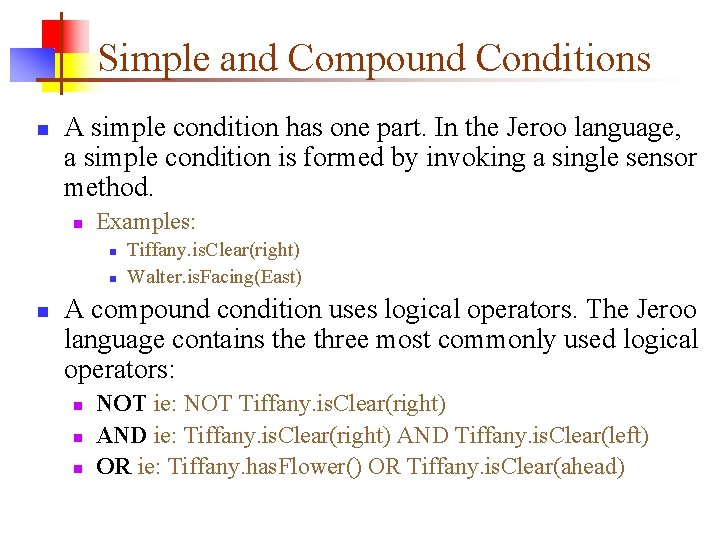 Simple and Compound Conditions

A simple condition has one part. In the Jeroo language, a simple condition is formed by invoking a single sensor method.

Examples:

Tiffany.isClear(right)

Walter.isFacing(East)

A compound condition uses logical operators. The Jeroo language contains the three most commonly used logical operators:

NOT ie: NOT Tiffany.isClear(right)

AND ie: Tiffany.isClear(right) AND Tiffany.isClear(left)

OR ie: Tiffany.hasFlower() OR Tiffany.isClear(ahead)